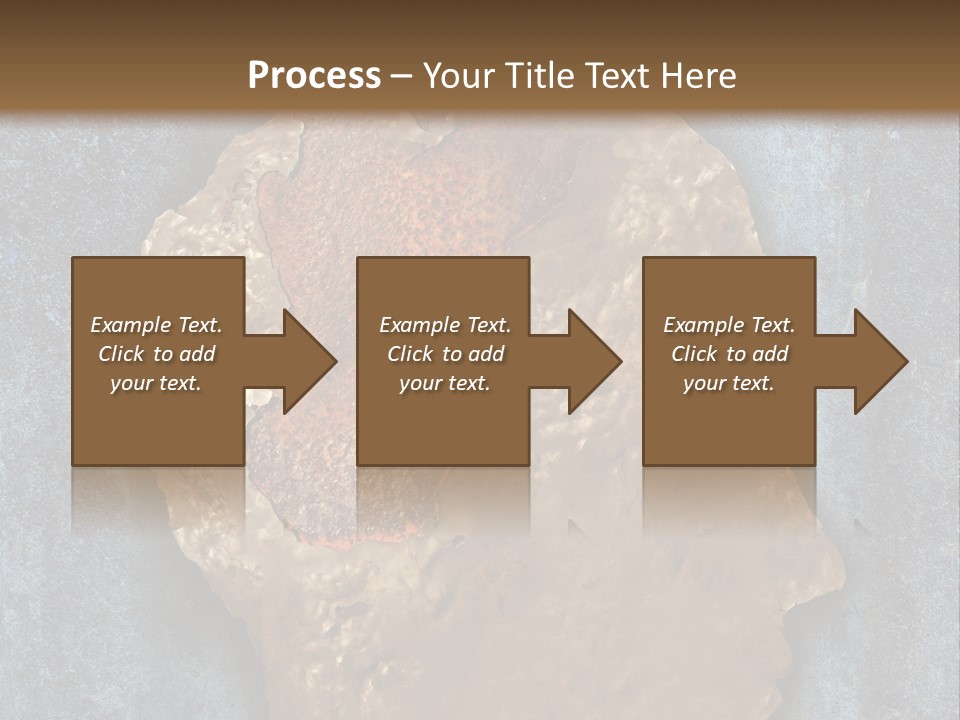 Process – Your Title Text Here

Example Text. Click to add your text.

Example Text. Click to add your text.

Example Text. Click to add your text.